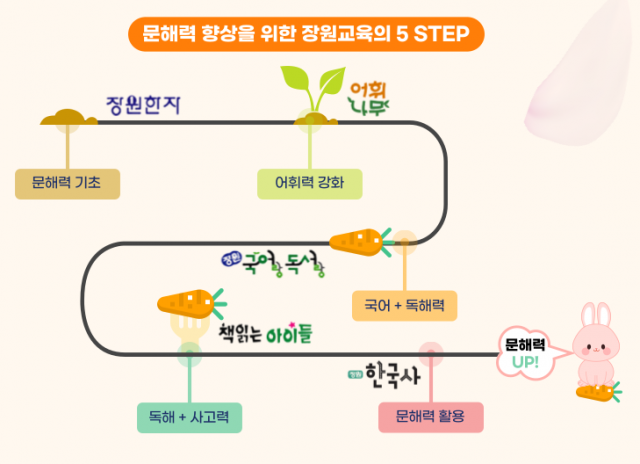 문해력 향상을 위한 장원교육의 5 STEP

장원한자

어휘 나무

문해력 기초

어휘력 강화

장원 국어랑 독서랑

국어 + 독해력

책읽는 아이들

문해력 UP!

장원 한국사

독해 + 사고력

문해력 활용